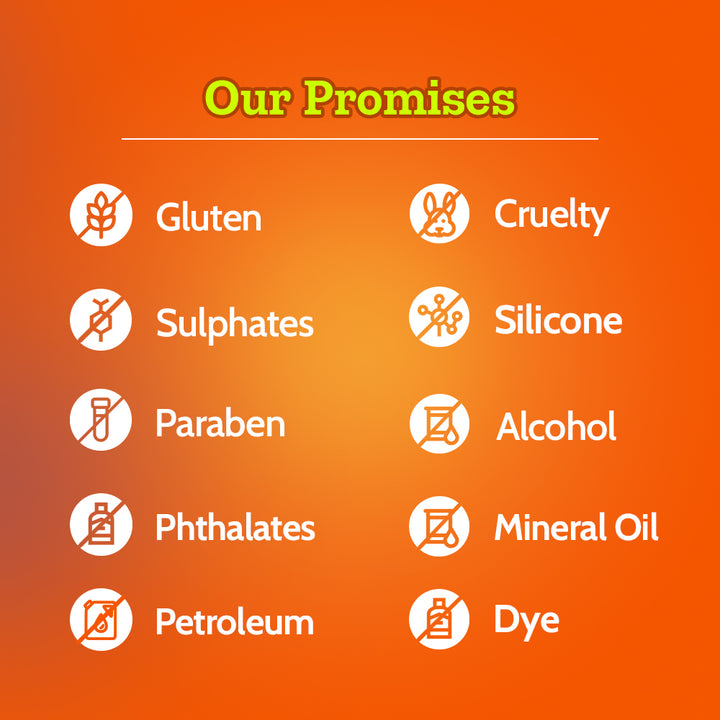 Our Promises

Gluten

Sulphates

Paraben

Phthalates

Petroleum

Cruelty

Silicone

Alcohol

Mineral Oil

Dye